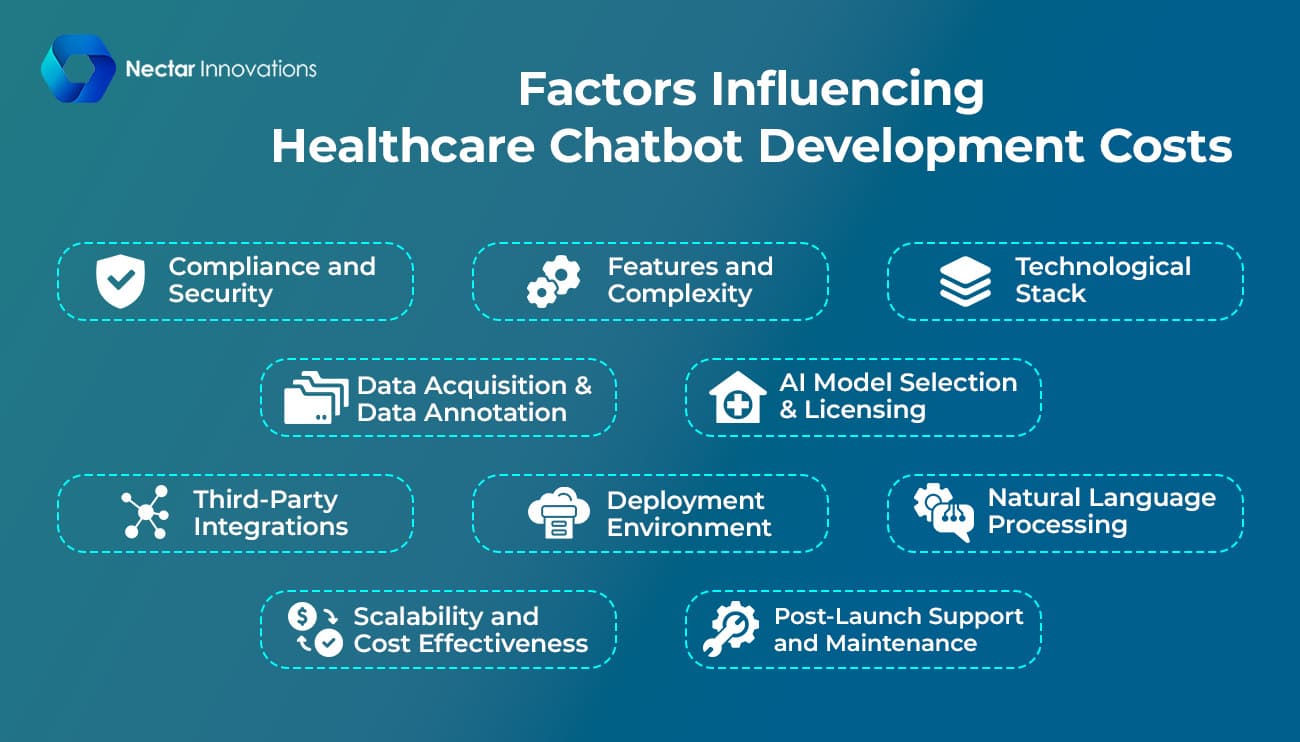 Nectar Innovations

Factors Influencing Healthcare Chatbot Development Costs

Compliance and Security

Features and Complexity

Technological Stack

Data Acquisition & Data Annotation

AI Model Selection & Licensing

Third-Party Integrations

Deployment Environment

Natural Language Processing

Scalability and Cost Effectiveness

Post-Launch Support and Maintenance